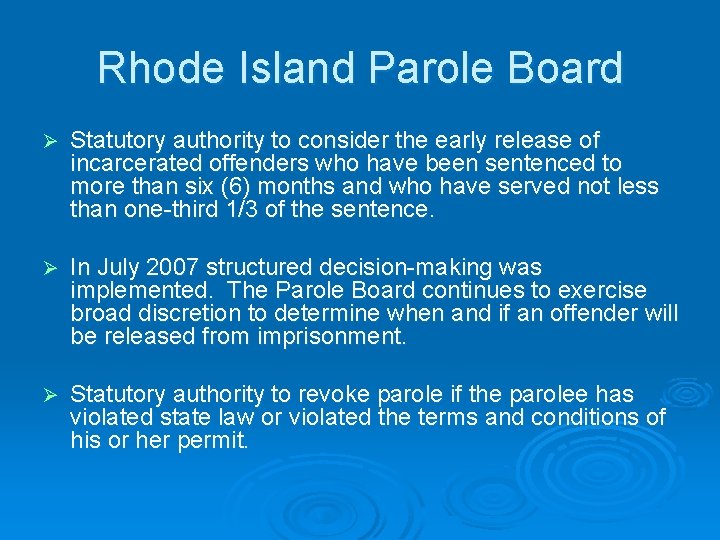 Rhode Island Parole Board

➢ Statutory authority to consider the early release of incarcerated offenders who have been sentenced to more than six (6) months and who have served not less than one-third 1/3 of the sentence.

➢ In July 2007 structured decision-making was implemented. The Parole Board continues to exercise broad discretion to determine when and if an offender will be released from imprisonment.

➢ Statutory authority to revoke parole if the parolee has violated state law or violated the terms and conditions of his or her permit.